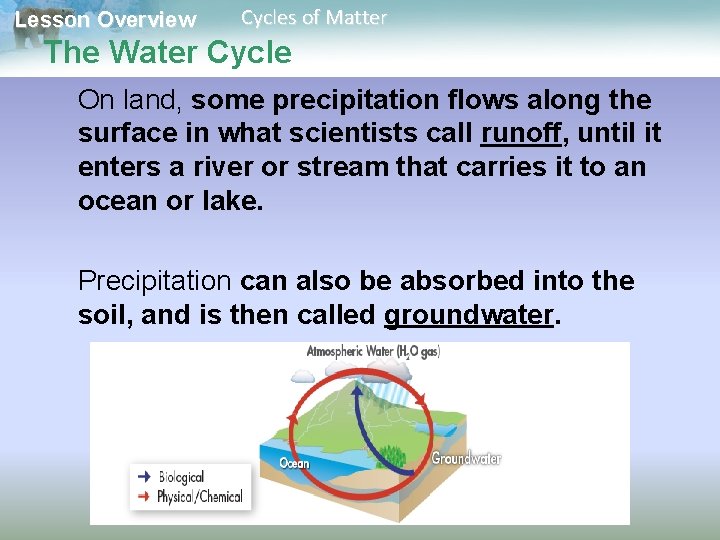 Lesson Overview Cycles of Matter
The Water Cycle

On land, some precipitation flows along the surface in what scientists call runoff, until it enters a river or stream that carries it to an ocean or lake.

Precipitation can also be absorbed into the soil, and is then called groundwater.

Atmospheric Water ($H_2O$ gas)
Ocean
Groundwater
Biological
Physical/Chemical